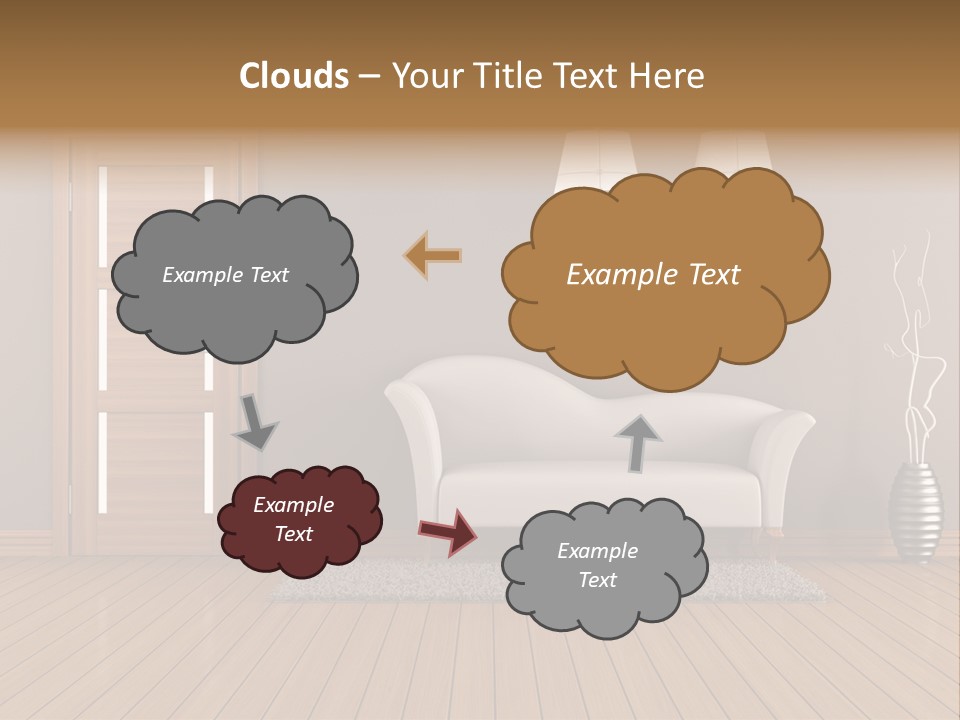 Clouds – Your Title Text Here

Example Text

Example Text

Example Text

Example Text